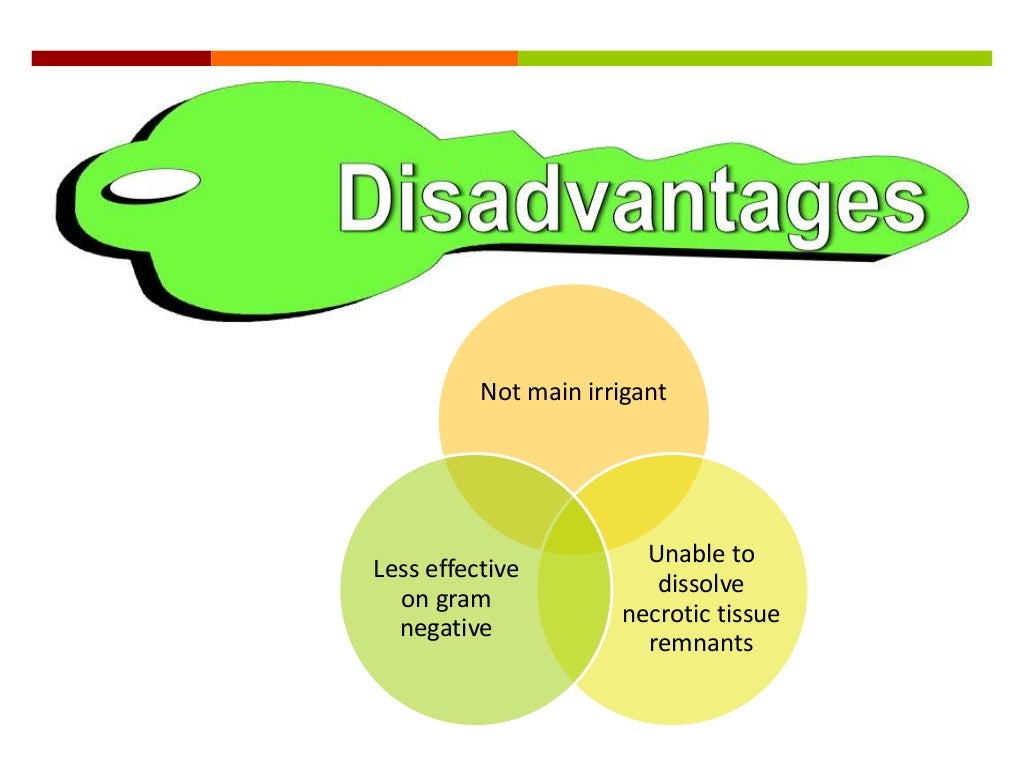 Disadvantages

Not main irrigant

Less effective on gram negative

Unable to dissolve necrotic tissue remnants